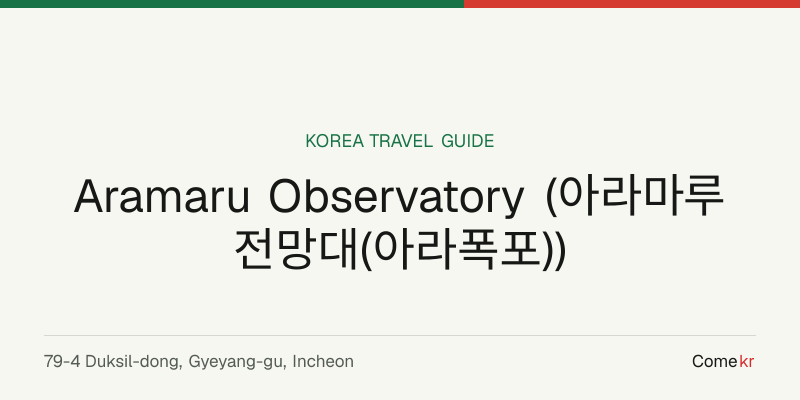 KOREA TRAVEL GUIDE

Aramaru Observatory (아라마루 전망대(아라폭포))

79-4 Duksil-dong, Gyeyang-gu, Incheon

Comekr